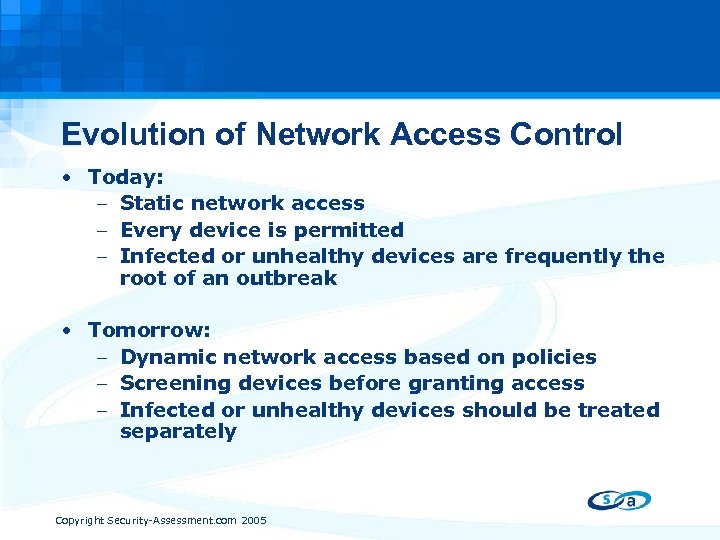 Evolution of Network Access Control

• Today:
– Static network access
– Every device is permitted
– Infected or unhealthy devices are frequently the root of an outbreak

• Tomorrow:
– Dynamic network access based on policies
– Screening devices before granting access
– Infected or unhealthy devices should be treated separately

s a

Copyright Security-Assessment.com 2005